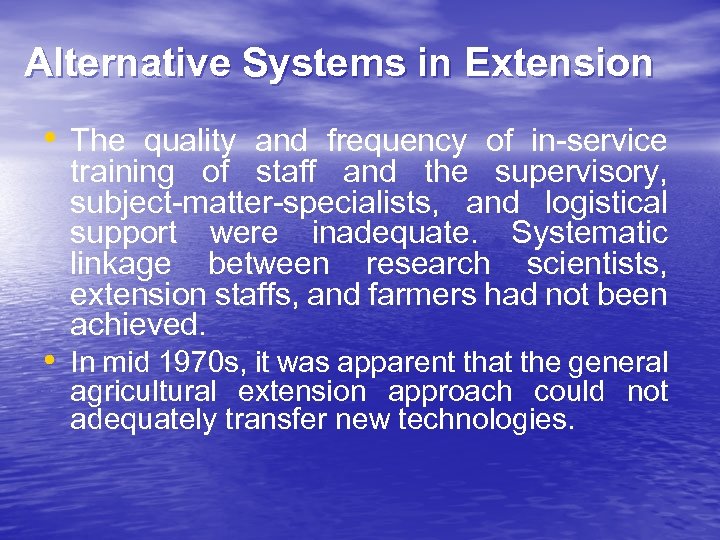 Alternative Systems in Extension

• The quality and frequency of in-service training of staff and the supervisory, subject-matter-specialists, and logistical support were inadequate. Systematic linkage between research scientists, extension staffs, and farmers had not been achieved.

• In mid 1970s, it was apparent that the general agricultural extension approach could not adequately transfer new technologies.